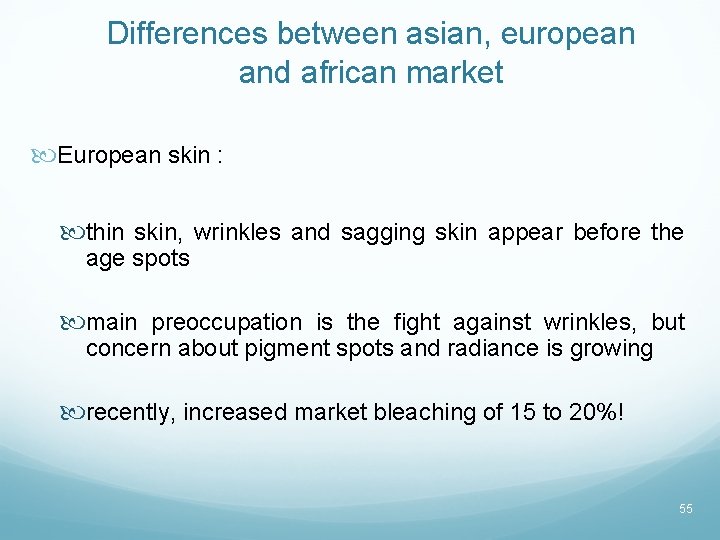 Differences between asian, european and african market

European skin :

thin skin, wrinkles and sagging skin appear before the age spots

main preoccupation is the fight against wrinkles, but concern about pigment spots and radiance is growing

recently, increased market bleaching of 15 to 20%!

55